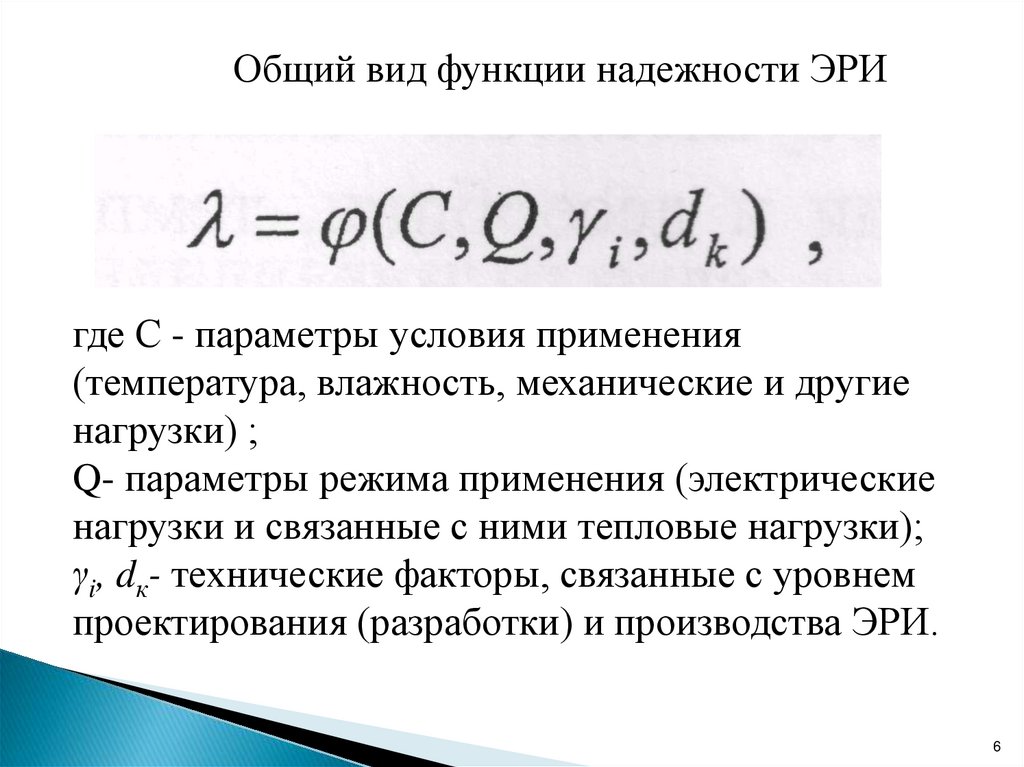 Общий вид функции надежности ЭРИ

$\lambda = \varphi(C, Q, \gamma_i, d_k)$ ,

где С - параметры условия применения (температура, влажность, механические и другие нагрузки) ;
Q- параметры режима применения (электрические нагрузки и связанные с ними тепловые нагрузки);
$\gamma_i$, $d_к$- технические факторы, связанные с уровнем проектирования (разработки) и производства ЭРИ.

6